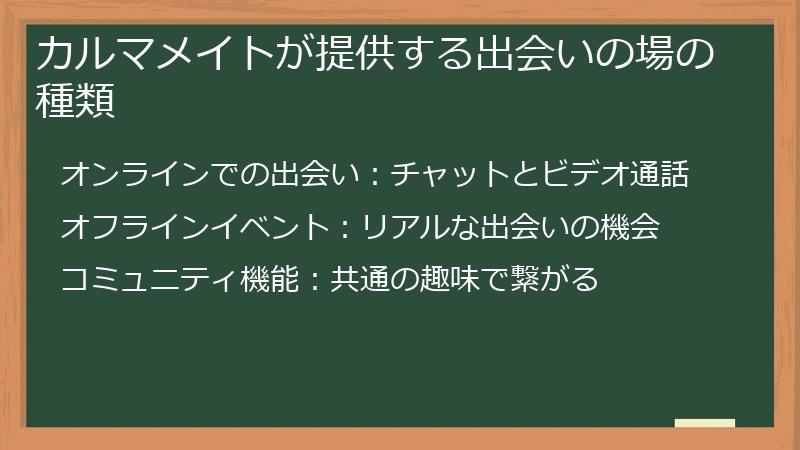 カルマメイトが提供する出会いの場の種類

オンラインでの出会い：チャットとビデオ通話

オフラインイベント：リアルな出会いの機会

コミュニティ機能：共通の趣味で繋がる